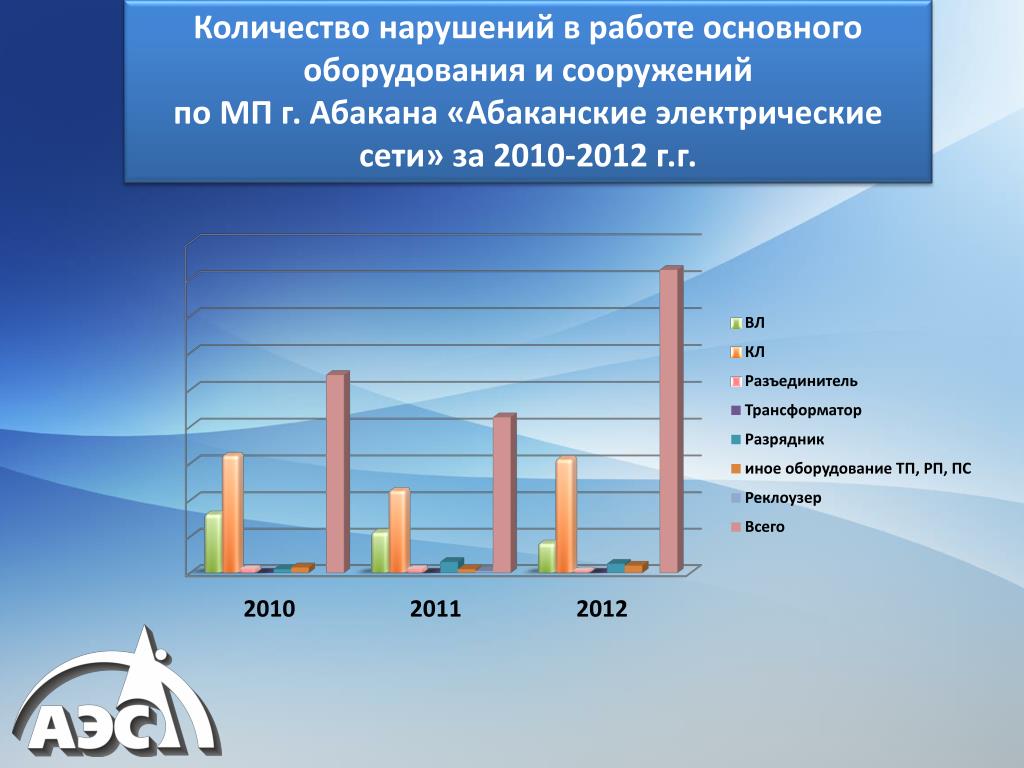 Количество нарушений в работе основного оборудования и сооружений
по МП г. Абакана «Абаканские электрические сети» за 2010-2012 г.г.

ВЛ
КЛ
Разъединитель
Трансформатор
Разрядник
иное оборудование ТП, РП, ПС
Реклоузер
Всего

2010
2011
2012

АЭС